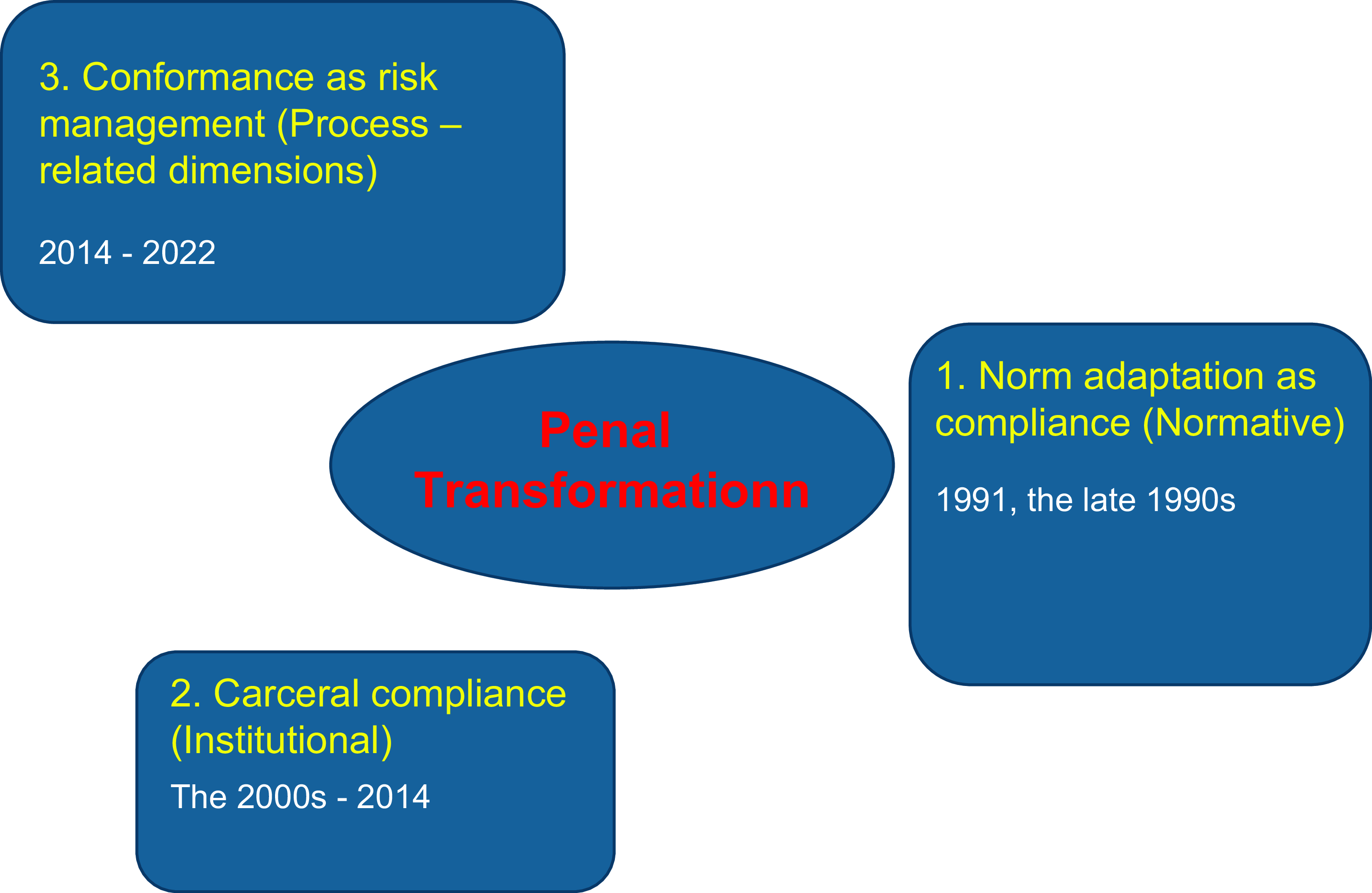 3. Conformance as risk management (Process – related dimensions)

2014 - 2022

Penal Transformationn

1. Norm adaptation as compliance (Normative)

1991, the late 1990s

2. Carceral compliance (Institutional)

The 2000s - 2014